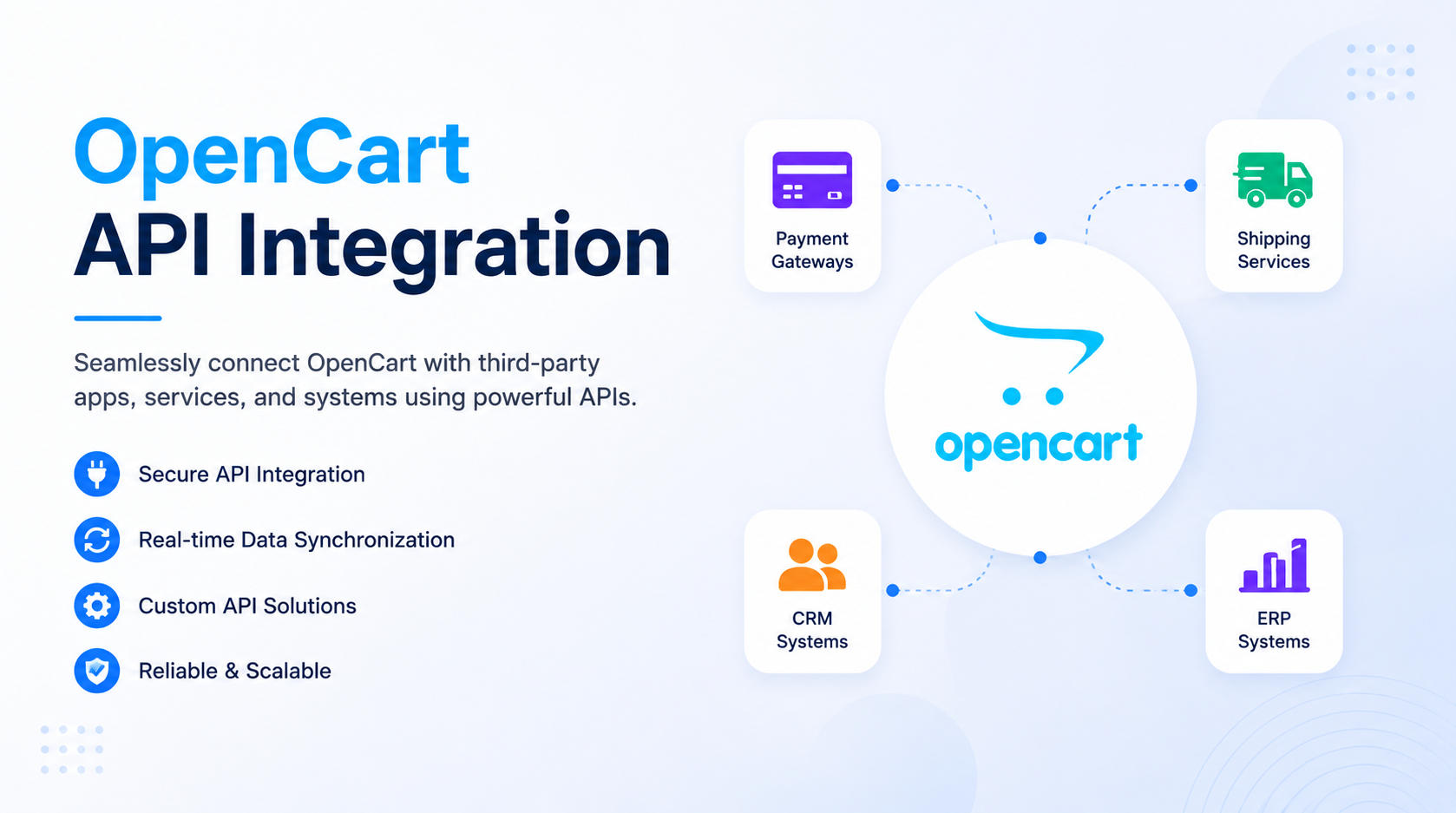 OpenCart
API Integration

Seamlessly connect OpenCart with third-party apps, services, and systems using powerful APIs.

Secure API Integration

Real-time Data Synchronization

Custom API Solutions

Reliable & Scalable

Payment Gateways

Shipping Services

opencart

CRM Systems

ERP Systems